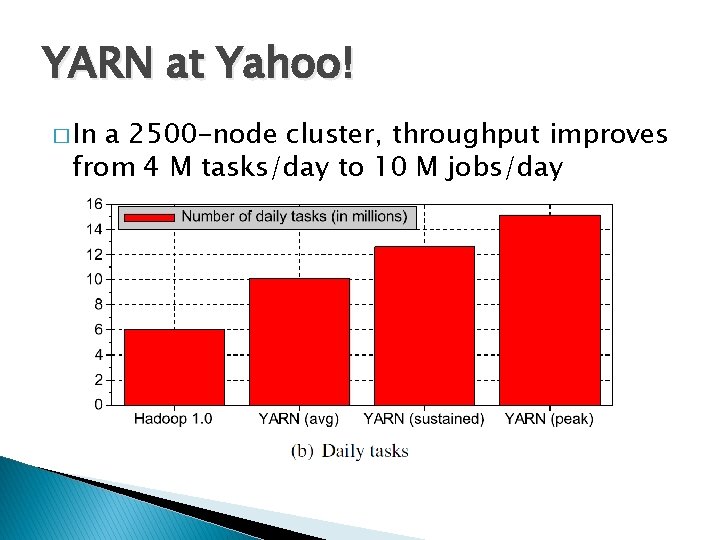 YARN at Yahoo!

□ In a 2500-node cluster, throughput improves from 4 M tasks/day to 10 M jobs/day

16
14
12
10
8
6
4
2
0

Number of daily tasks (in millions)

Hadoop 1.0
YARN (avg)
YARN (sustained)
YARN (peak)

(b) Daily tasks